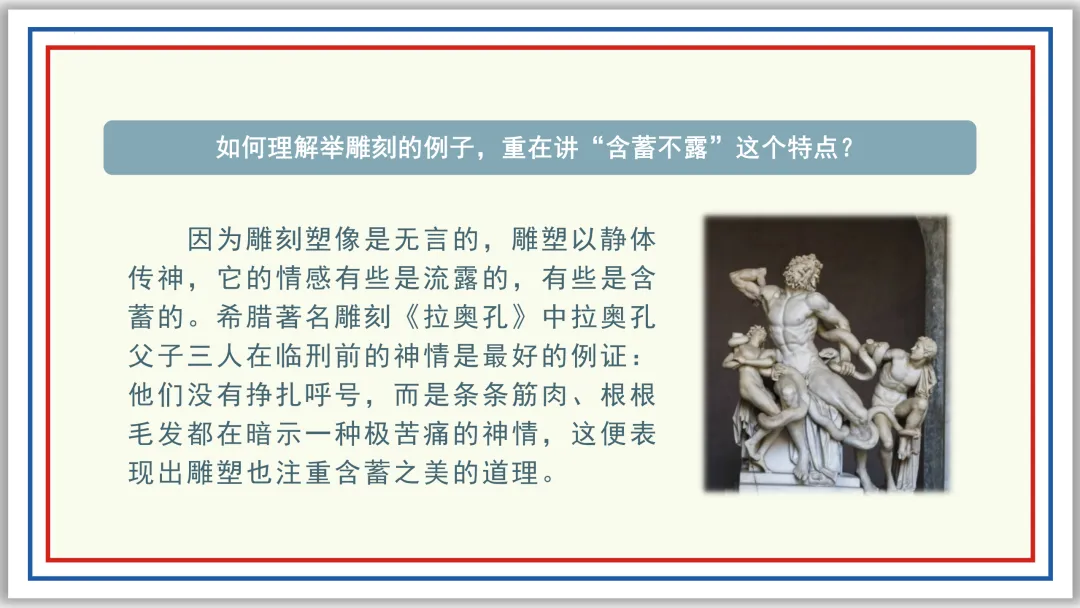 如何理解举雕刻的例子，重在讲“含蓄不露”这个特点？

因为雕刻塑像是无言的，雕塑以静体传神，它的情感有些是流露的，有些是含蓄的。希腊著名雕刻《拉奥孔》中拉奥孔父子三人在临刑前的神情是最好的例证：他们没有挣扎呼号，而是条条筋肉、根根毛发都在暗示一种极苦痛的神情，这便表现出雕塑也注重含蓄之美的道理。